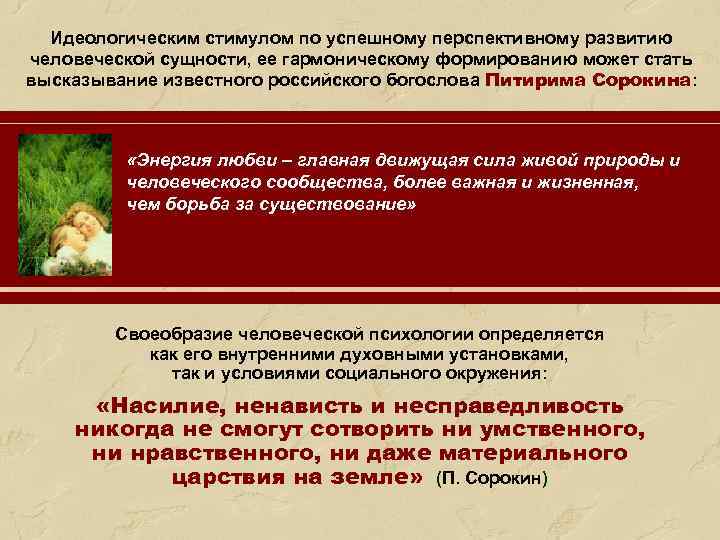 Идеологическим стимулом по успешному перспективному развитию человеческой сущности, ее гармоническому формированию может стать высказывание известного российского богослова Питирима Сорокина:

«Энергия любви – главная движущая сила живой природы и человеческого сообщества, более важная и жизненная, чем борьба за существование»

Своеобразие человеческой психологии определяется как его внутренними духовными установками, так и условиями социального окружения:

«Насилие, ненависть и несправедливость никогда не смогут сотворить ни умственного, ни нравственного, ни даже материального царствия на земле» (П. Сорокин)